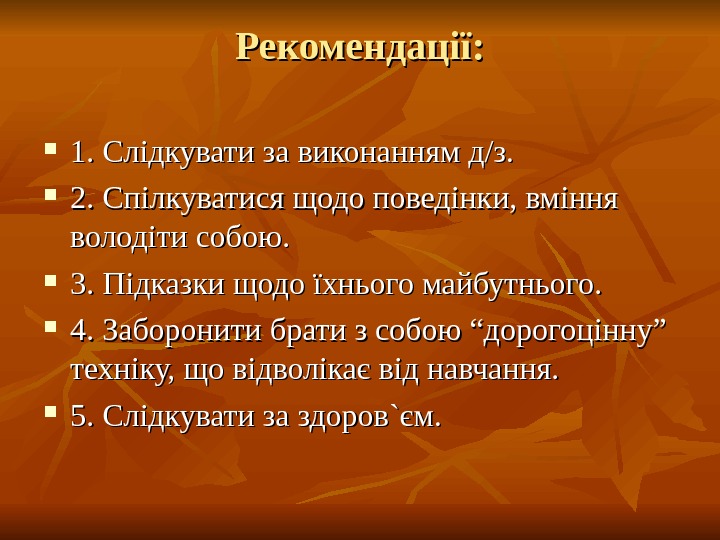 Рекомендації:

1. Слідкувати за виконанням д/з.

2. Спілкуватися щодо поведінки, вміння володіти собою.

3. Підказки щодо їхнього майбутнього.

4. Заборонити брати з собою “дорогоцінну” техніку, що відволікає від навчання.

5. Слідкувати за здоров`єм.